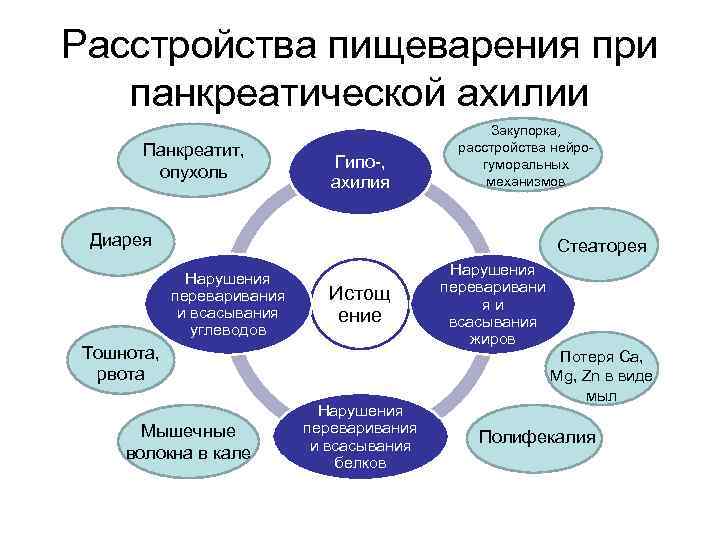 Расстройства пищеварения при панкреатической ахилии

Панкреатит, опухоль

Гипо-, ахилия

Закупорка, расстройства нейро-гуморальных механизмов

Диарея

Стеаторея

Нарушения переваривания и всасывания углеводов

Истощ ение

Нарушения переваривани я и всасывания жиров

Тошнота, рвота

Потеря Ca, Mg, Zn в виде мыл

Мышечные волокна в кале

Нарушения переваривания и всасывания белков

Полифекалия